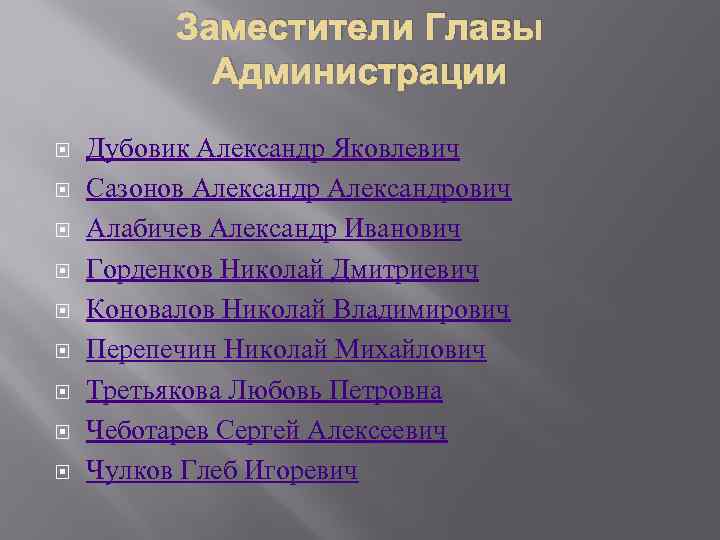 Заместители Главы Администрации

Дубовик Александр Яковлевич
Сазонов Александр Александрович
Алабичев Александр Иванович
Горденков Николай Дмитриевич
Коновалов Николай Владимирович
Перепечин Николай Михайлович
Третьякова Любовь Петровна
Чеботарев Сергей Алексеевич
Чулков Глеб Игоревич